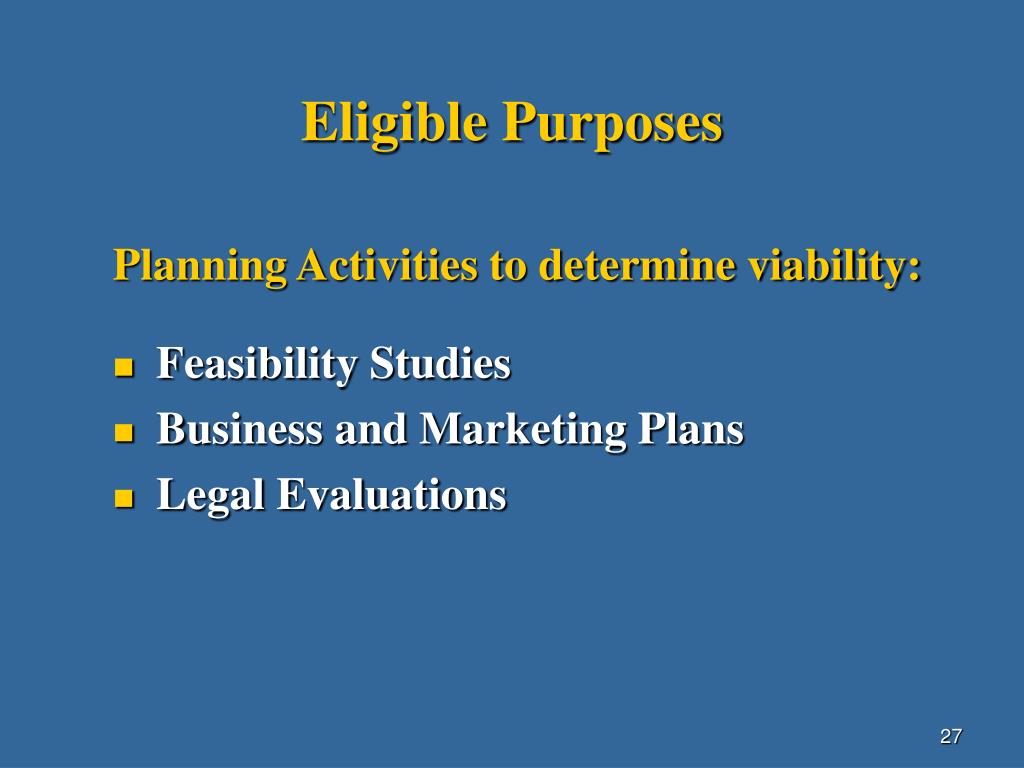 Eligible Purposes

Planning Activities to determine viability:

- Feasibility Studies
- Business and Marketing Plans
- Legal Evaluations

27